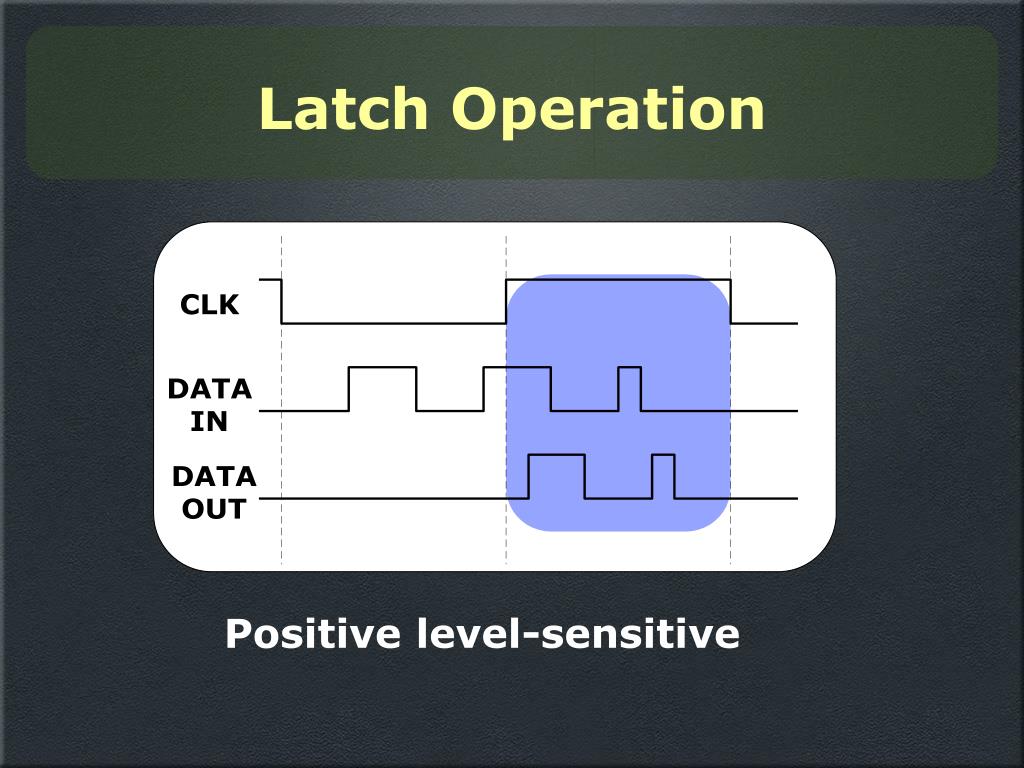 Latch Operation

CLK

DATA IN

DATA OUT

Positive level-sensitive